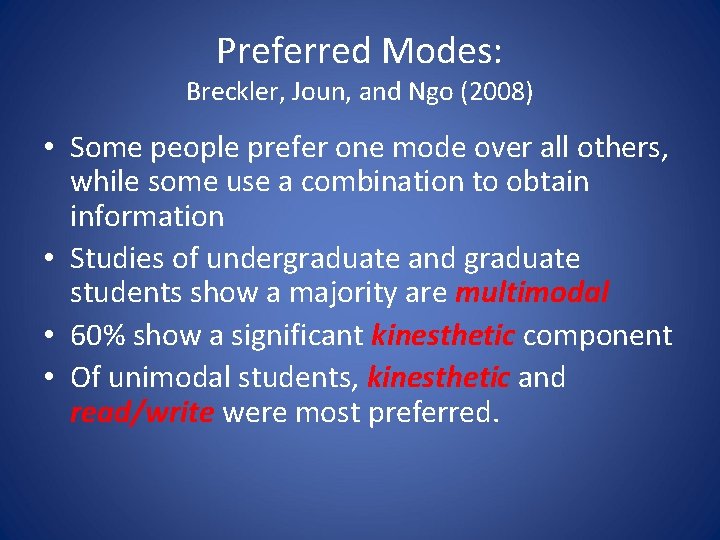 Preferred Modes:
Breckler, Joun, and Ngo (2008)

• Some people prefer one mode over all others, while some use a combination to obtain information
• Studies of undergraduate and graduate students show a majority are multimodal
• 60% show a significant kinesthetic component
• Of unimodal students, kinesthetic and read/write were most preferred.